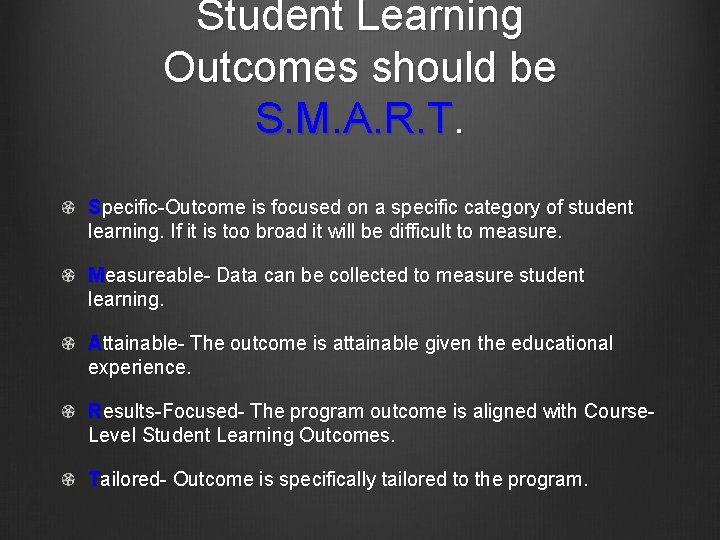 Student Learning Outcomes should be S.M.A.R.T.

Specific-Outcome is focused on a specific category of student learning. If it is too broad it will be difficult to measure.

Measureable- Data can be collected to measure student learning.

Attainable- The outcome is attainable given the educational experience.

Results-Focused- The program outcome is aligned with Course-Level Student Learning Outcomes.

Tailored- Outcome is specifically tailored to the program.